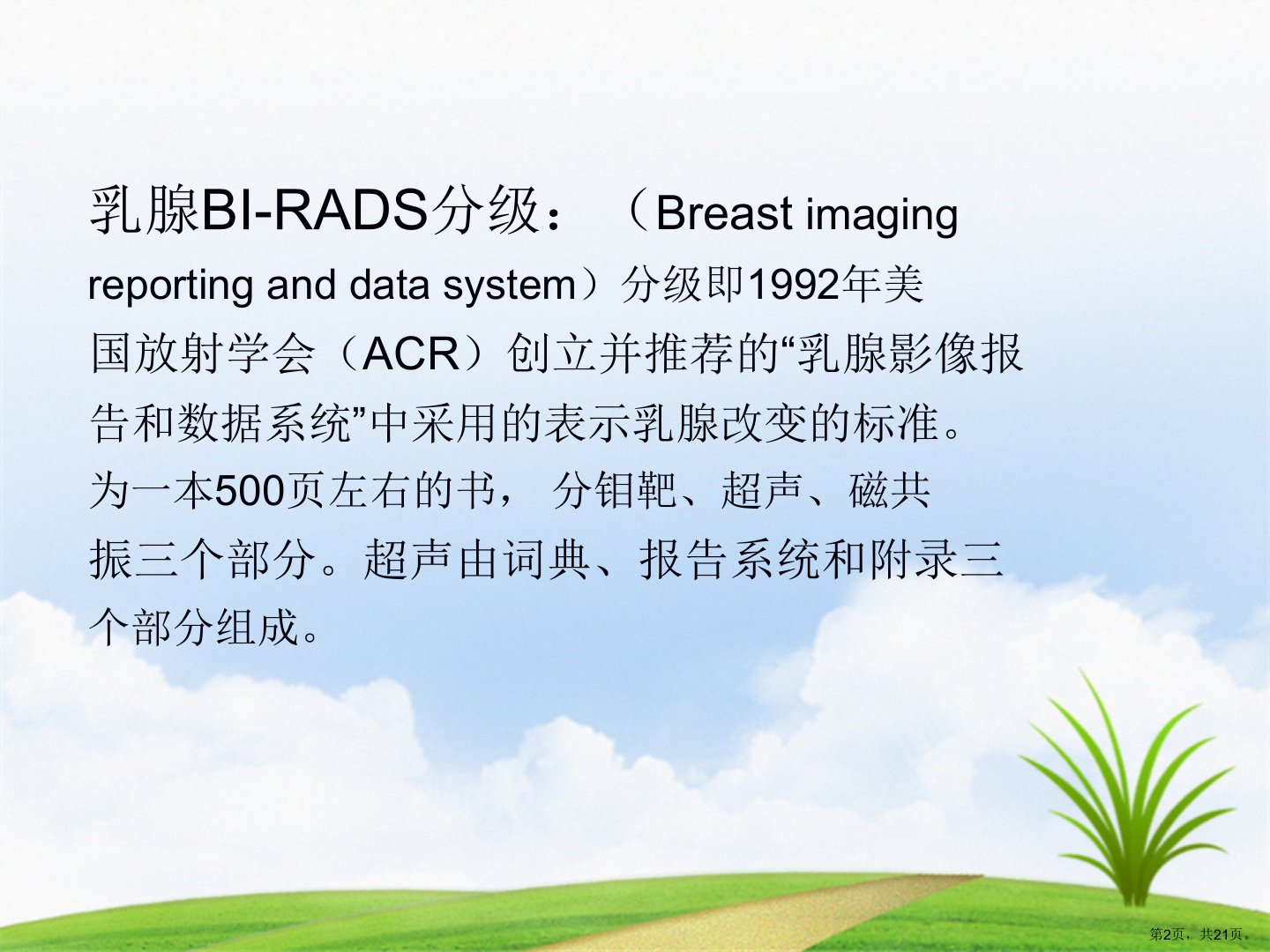 乳腺BI-RADS分级：（Breast imaging reporting and data system）分级即1992年美国放射学会（ACR）创立并推荐的“乳腺影像报告和数据系统”中采用的表示乳腺改变的标准。为一本500页左右的书， 分钼靶、超声、磁共振三个部分。超声由词典、报告系统和附录三个部分组成。

第2页，共21页。